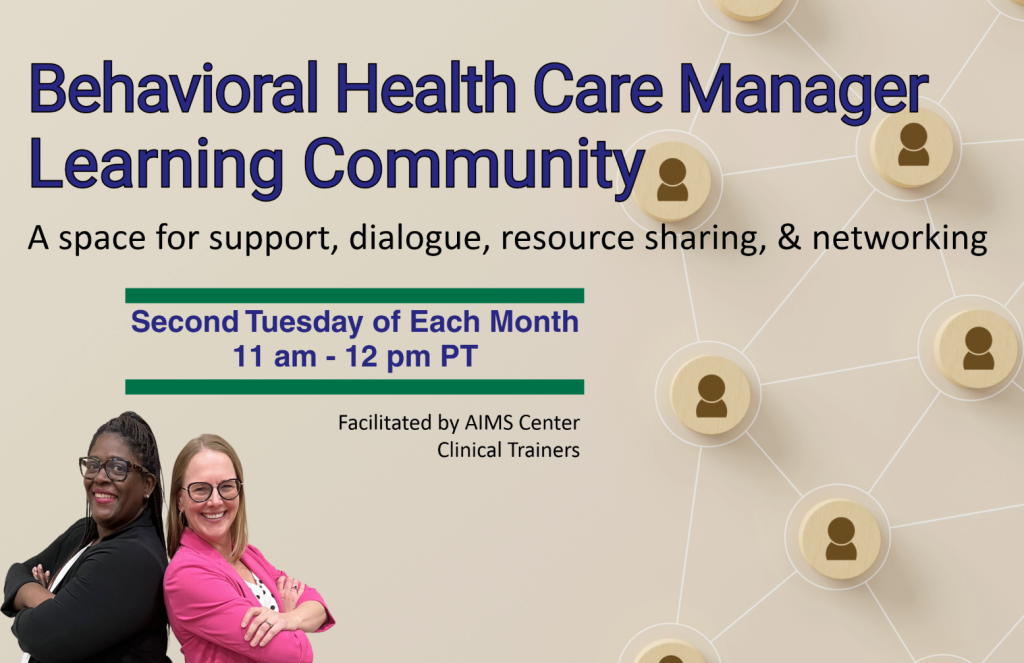 Behavioral Health Care Manager Learning Community

A space for support, dialogue, resource sharing, & networking

Second Tuesday of Each Month
11 am - 12 pm PT

Facilitated by AIMS Center Clinical Trainers